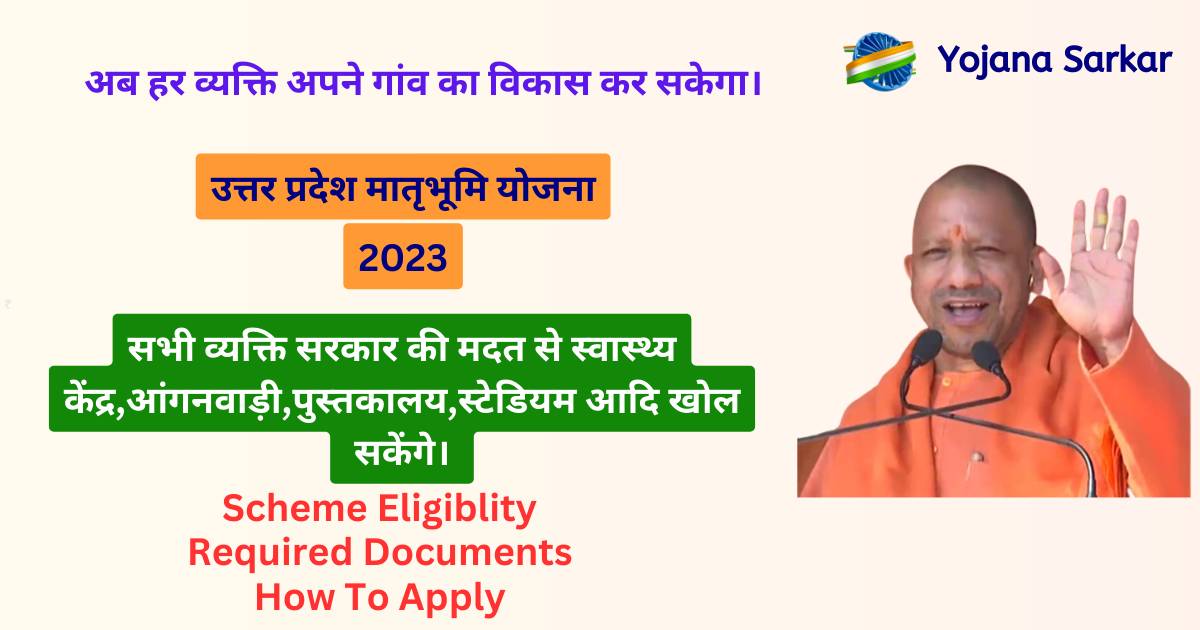 अब हर व्यक्ति अपने गांव का विकास कर सकेगा।

Yojana Sarkar

उत्तर प्रदेश मातृभूमि योजना

2023

सभी व्यक्ति सरकार की मदत से स्वास्थ्य केंद्र,आंगनवाड़ी,पुस्तकालय,स्टेडियम आदि खोल सकेंगे।

Scheme Eligiblity
Required Documents
How To Apply